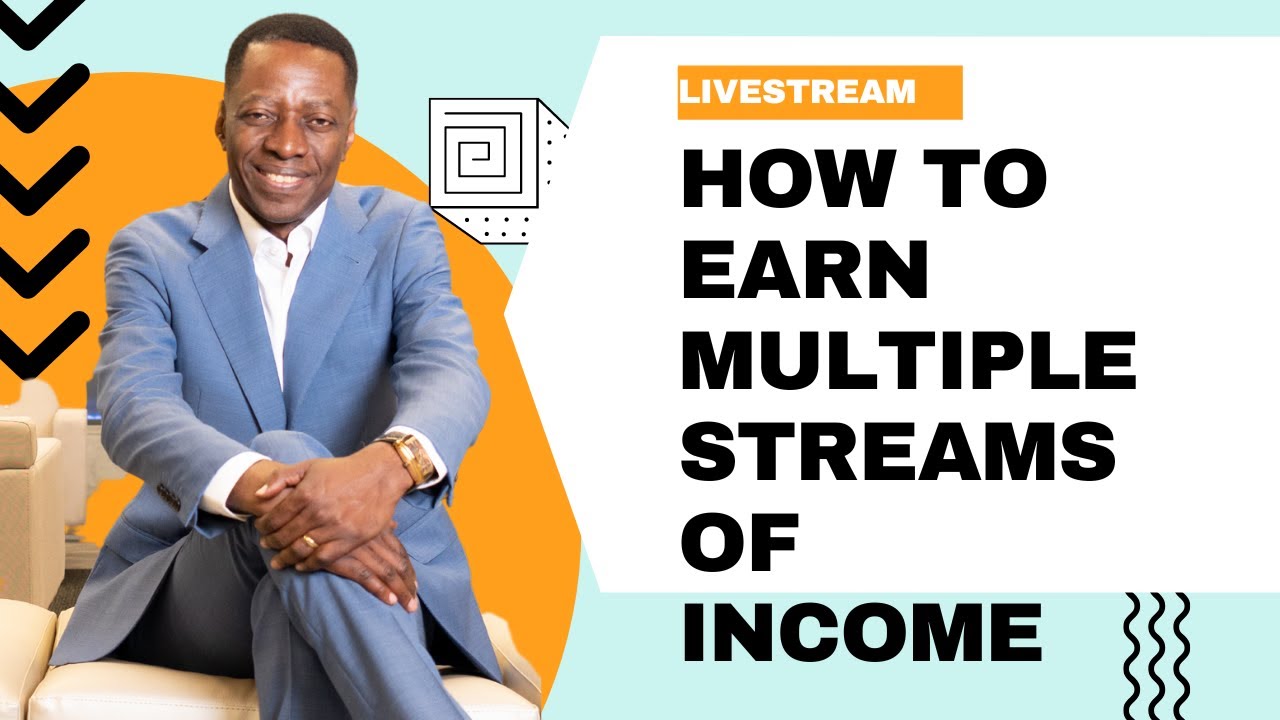 LIVESTREAM

HOW TO EARN MULTIPLE STREAMS OF INCOME